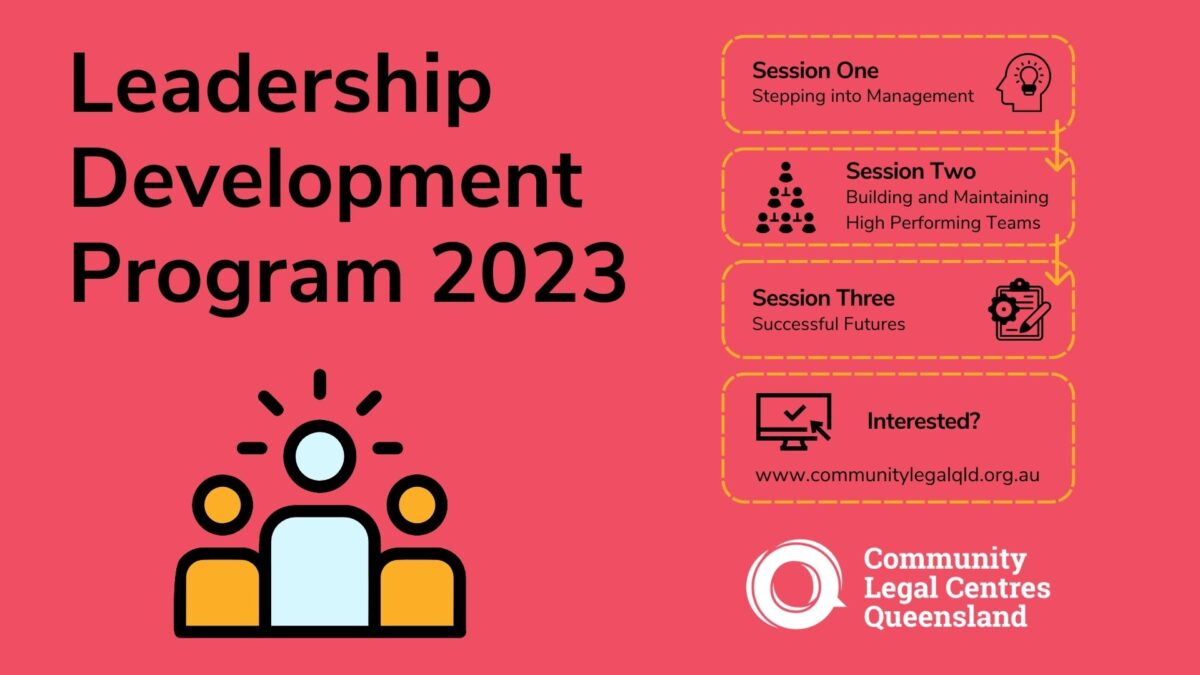 Leadership Development Program 2023

Session One
Stepping into Management

Session Two
Building and Maintaining High Performing Teams

Session Three
Successful Futures

Interested?

www.communitylegalqld.org.au

Community Legal Centres Queensland